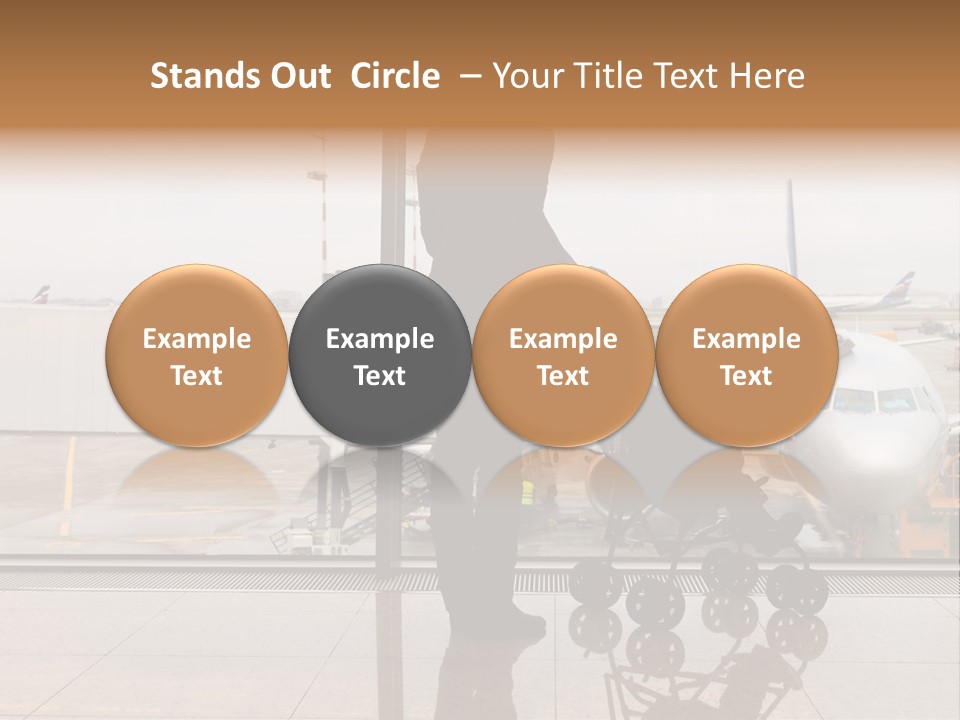 Stands Out Circle – Your Title Text Here

Example Text

Example Text

Example Text

Example Text